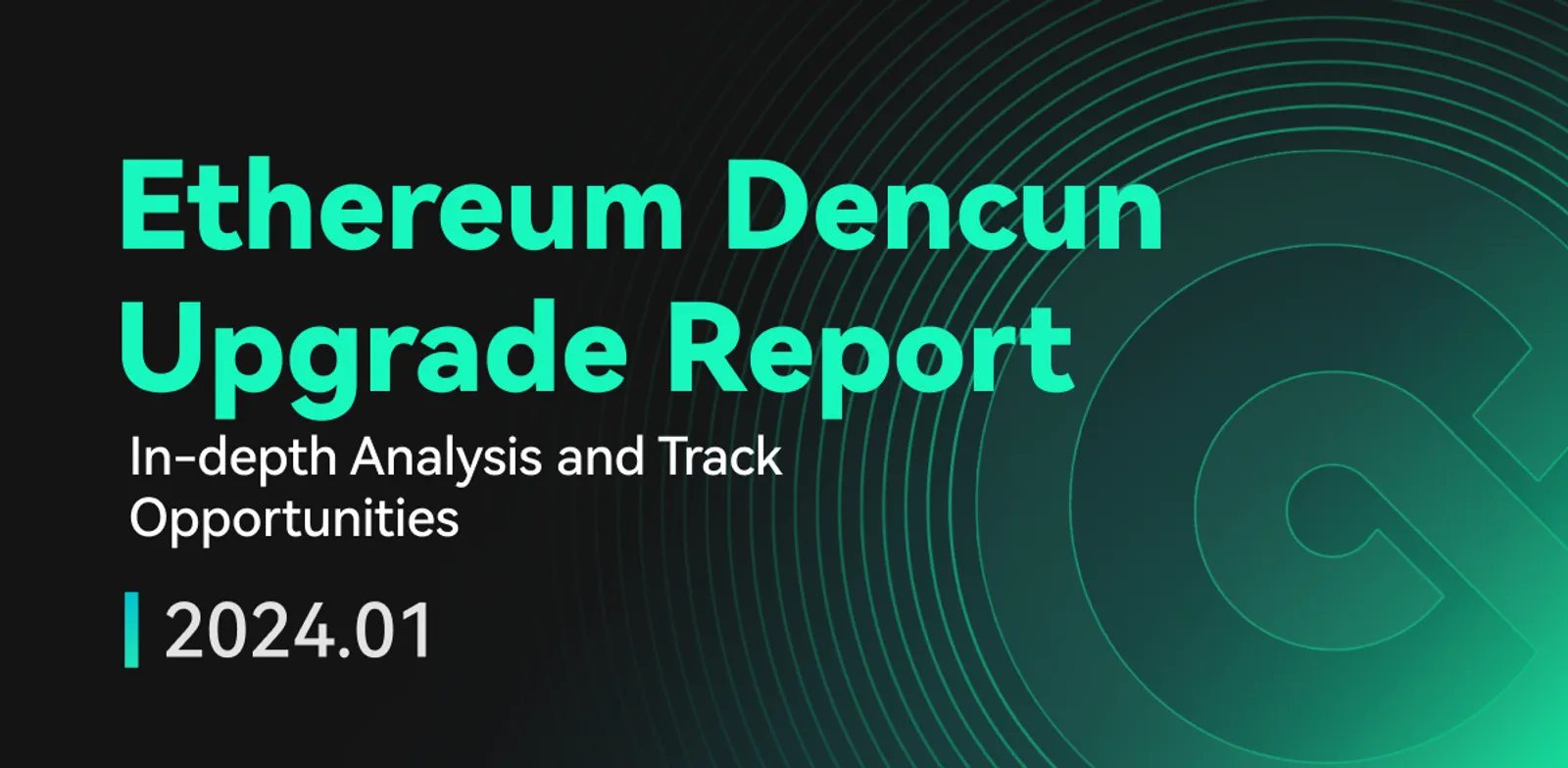 Ethereum Dencun Upgrade Report

In-depth Analysis and Track Opportunities

2024.01